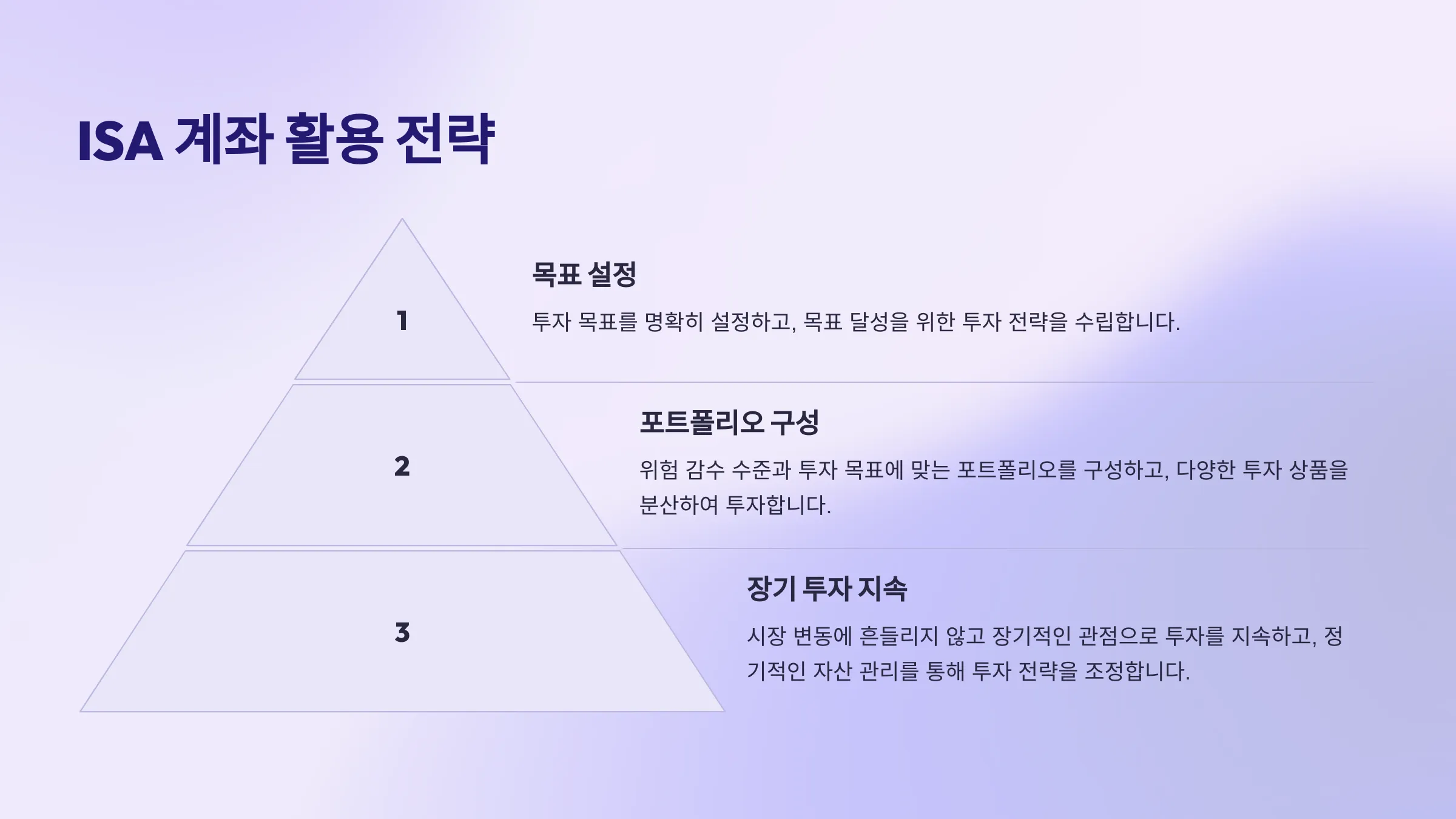 ISA 계좌 활용 전략

1

목표 설정

투자 목표를 명확히 설정하고, 목표 달성을 위한 투자 전략을 수립합니다.

2

포트폴리오 구성

위험 감수 수준과 투자 목표에 맞는 포트폴리오를 구성하고, 다양한 투자 상품을 분산하여 투자합니다.

3

장기 투자 지속

시장 변동에 흔들리지 않고 장기적인 관점으로 투자를 지속하고, 정기적인 자산 관리를 통해 투자 전략을 조정합니다.